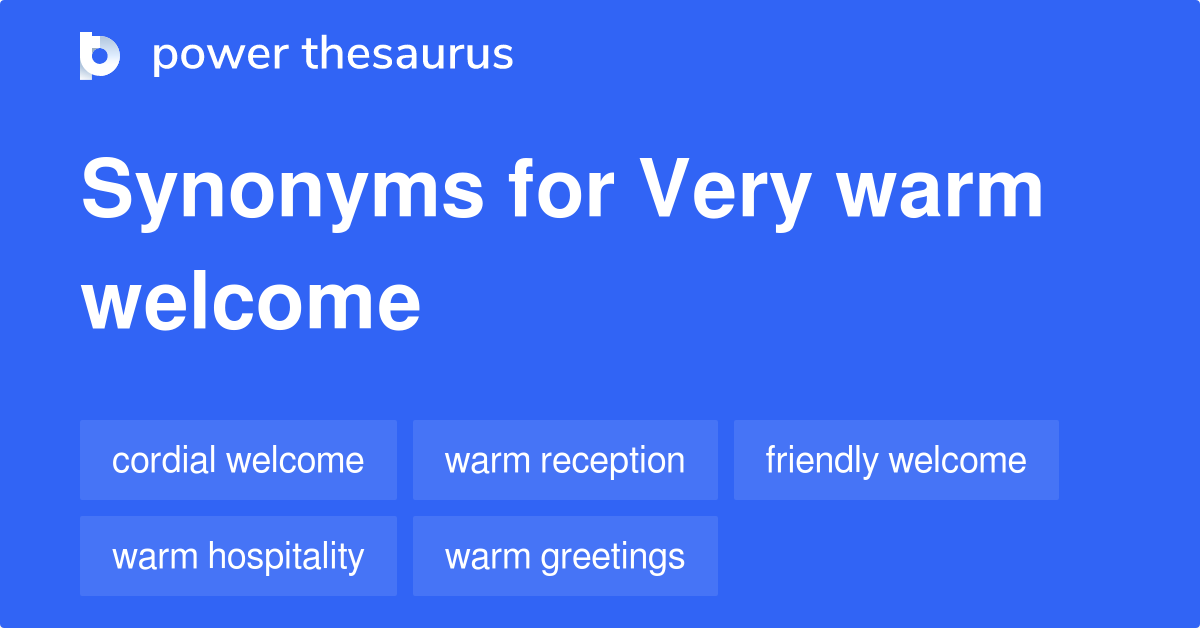 power thesaurus

Synonyms for Very warm welcome

cordial welcome

warm reception

friendly welcome

warm hospitality

warm greetings